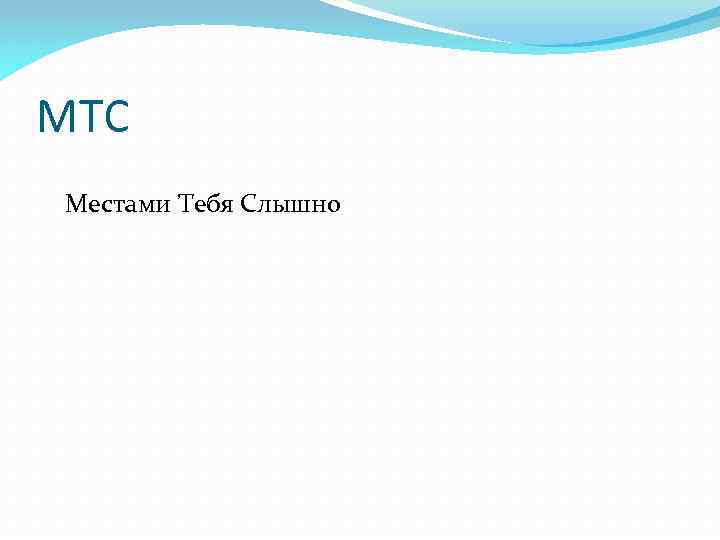 МТС

Местами Тебя Слышно